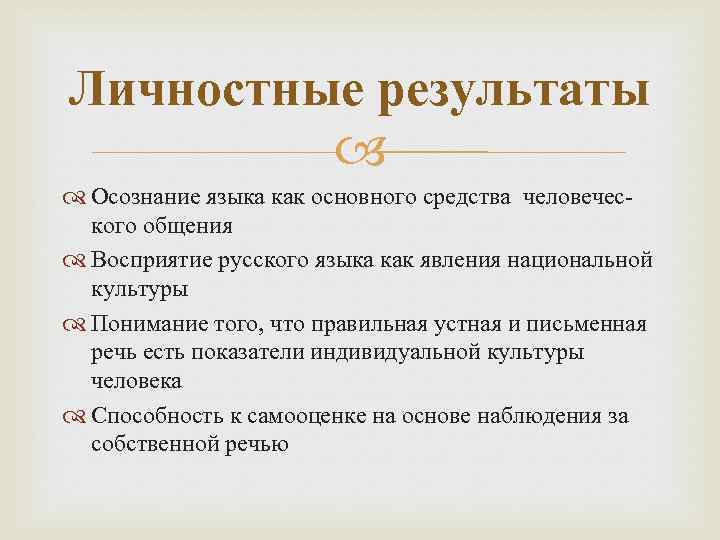 Личностные результаты

Осознание языка как основного средства человеческого общения

Восприятие русского языка как явления национальной культуры

Понимание того, что правильная устная и письменная речь есть показатели индивидуальной культуры человека

Способность к самооценке на основе наблюдения за собственной речью